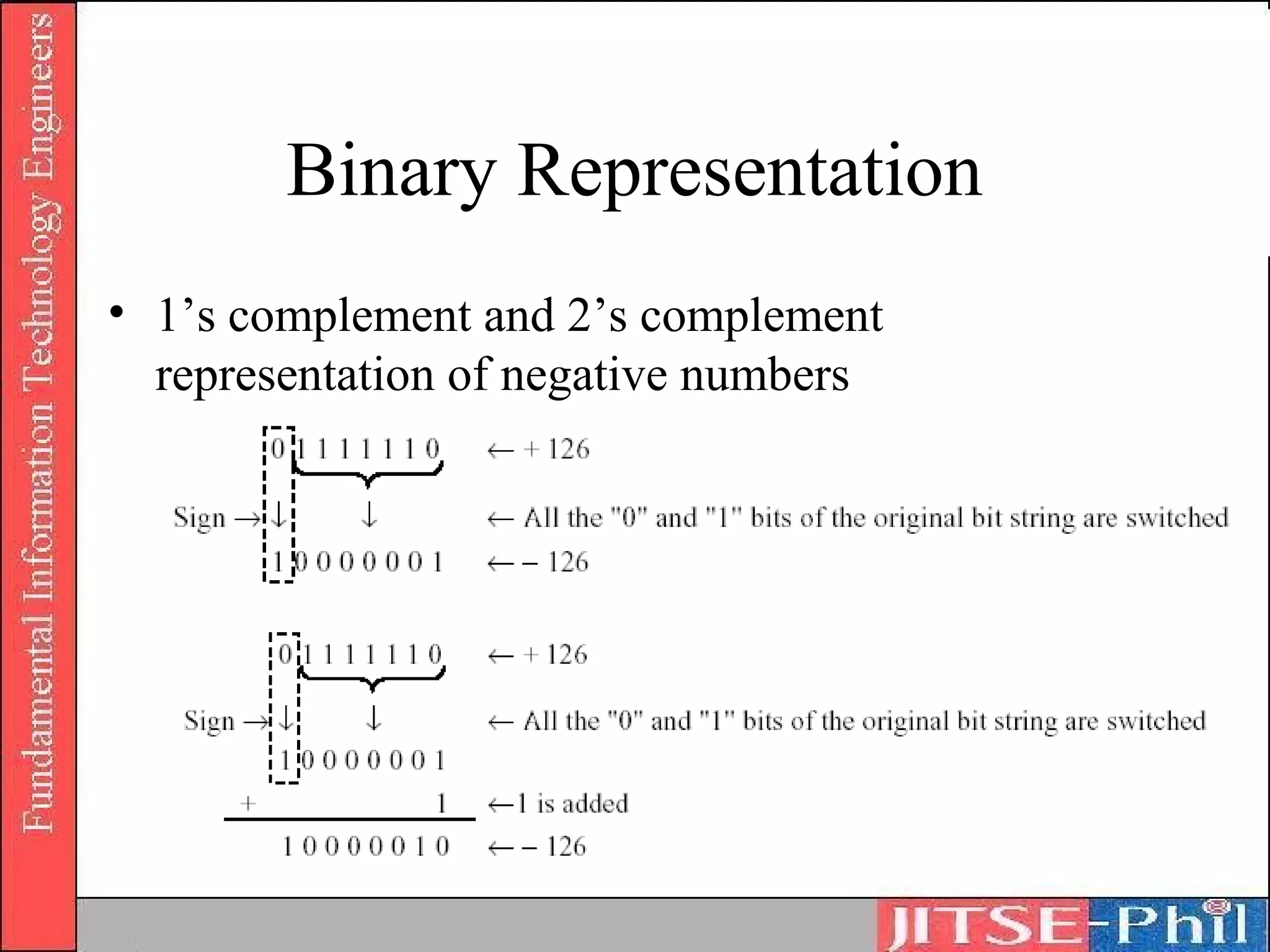 Fundamental Information Technology Engineers

Binary Representation

• 1’s complement and 2’s complement representation of negative numbers

0 1 1 1 1 1 1 0 ← + 126

Sign → ↓ ↓ ← All the "0" and "1" bits of the original bit string are switched

1 0 0 0 0 0 0 1 ← − 126

0 1 1 1 1 1 1 0 ← + 126

Sign → ↓ ↓ ← All the "0" and "1" bits of the original bit string are switched

1 0 0 0 0 0 0 1

+ 1 ←1 is added

1 0 0 0 0 0 1 0 ← − 126

JITSE-Phil